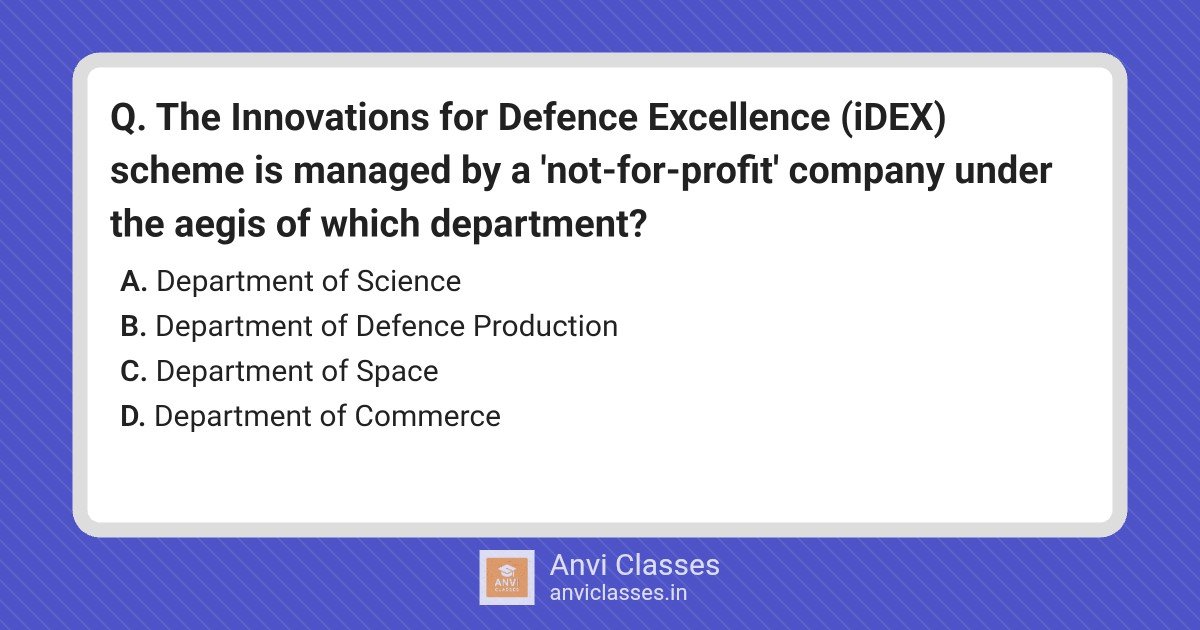 Q. The Innovations for Defence Excellence (iDEX) scheme is managed by a 'not-for-profit' company under the aegis of which department?

A. Department of Science
B. Department of Defence Production
C. Department of Space
D. Department of Commerce

ANVI CLASSES
Anvi Classes
anviclasses.in